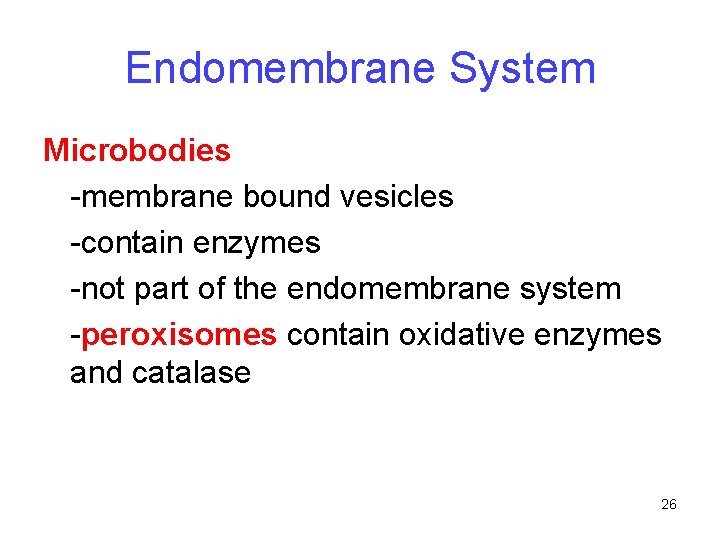 Endomembrane System

Microbodies

-membrane bound vesicles

-contain enzymes

-not part of the endomembrane system

-peroxisomes contain oxidative enzymes and catalase

26